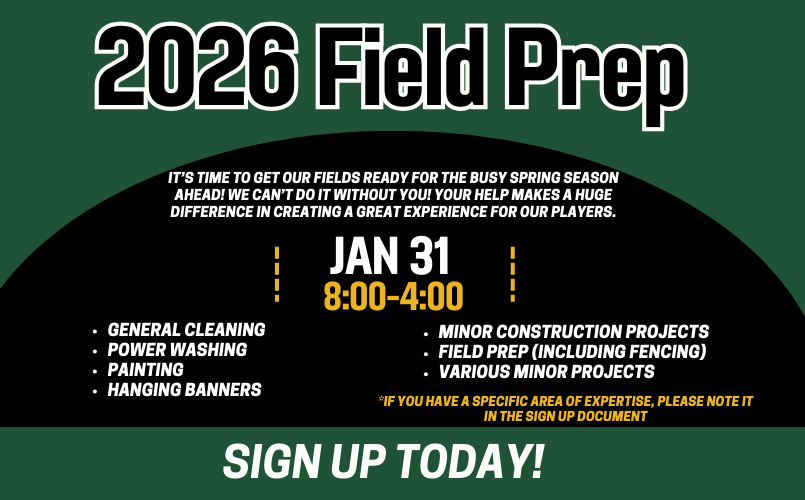 2026 Field Prep

IT'S TIME TO GET OUR FIELDS READY FOR THE BUSY SPRING SEASON AHEAD! WE CAN'T DO IT WITHOUT YOU! YOUR HELP MAKES A HUGE DIFFERENCE IN CREATING A GREAT EXPERIENCE FOR OUR PLAYERS.

JAN 31
8:00-4:00

- GENERAL CLEANING
- POWER WASHING
- PAINTING
- HANGING BANNERS

- MINOR CONSTRUCTION PROJECTS
- FIELD PREP (INCLUDING FENCING)
- VARIOUS MINOR PROJECTS

*IF YOU HAVE A SPECIFIC AREA OF EXPERTISE, PLEASE NOTE IT IN THE SIGN UP DOCUMENT

SIGN UP TODAY!